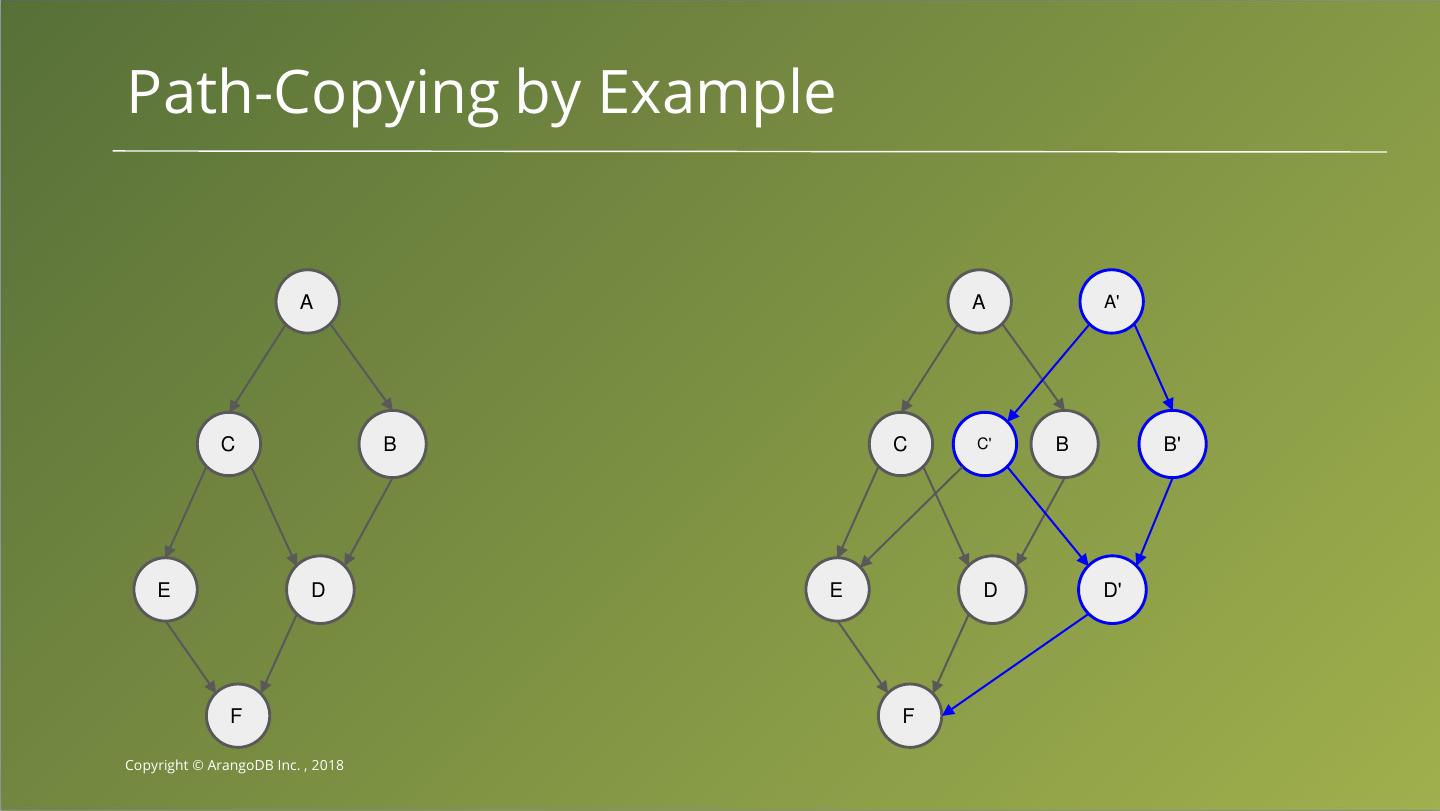 Path-Copying by Example

A
C
B
E
D
F

A
A'
C
C'
B
B'
E
D
D'
F

Copyright © ArangoDB Inc. , 2018